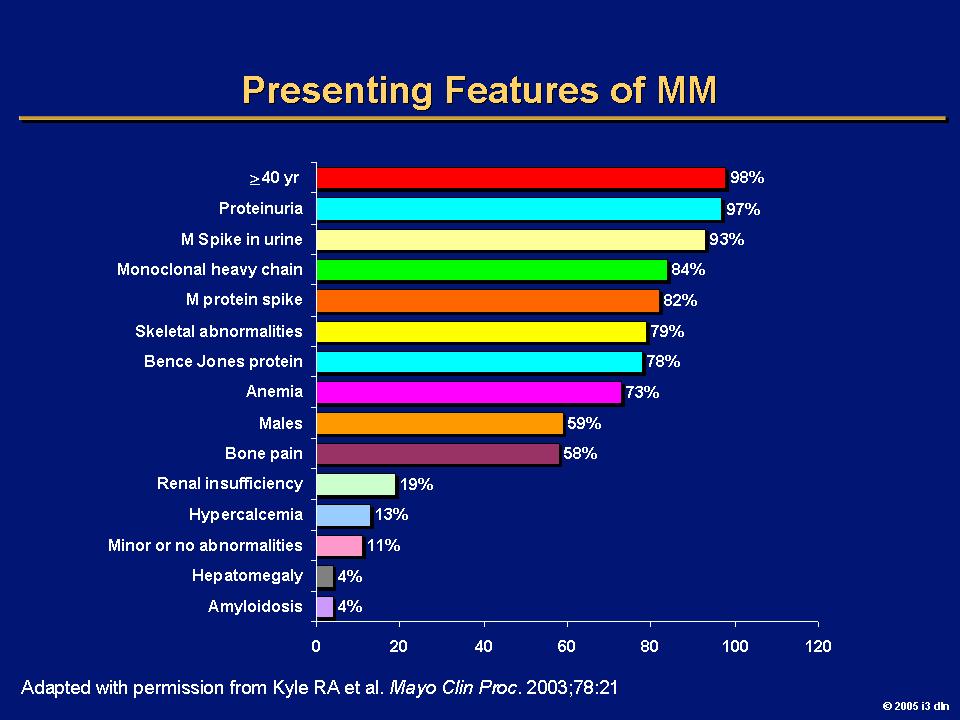 Presenting Features of MM

$\geq$40 yr 98%
Proteinuria 97%
M Spike in urine 93%
Monoclonal heavy chain 84%
M protein spike 82%
Skeletal abnormalities 79%
Bence Jones protein 78%
Anemia 73%
Males 59%
Bone pain 58%
Renal insufficiency 19%
Hypercalcemia 13%
Minor or no abnormalities 11%
Hepatomegaly 4%
Amyloidosis 4%

0 20 40 60 80 100 120

Adapted with permission from Kyle RA et al. Mayo Clin Proc. 2003;78:21

© 2005 i3 dln